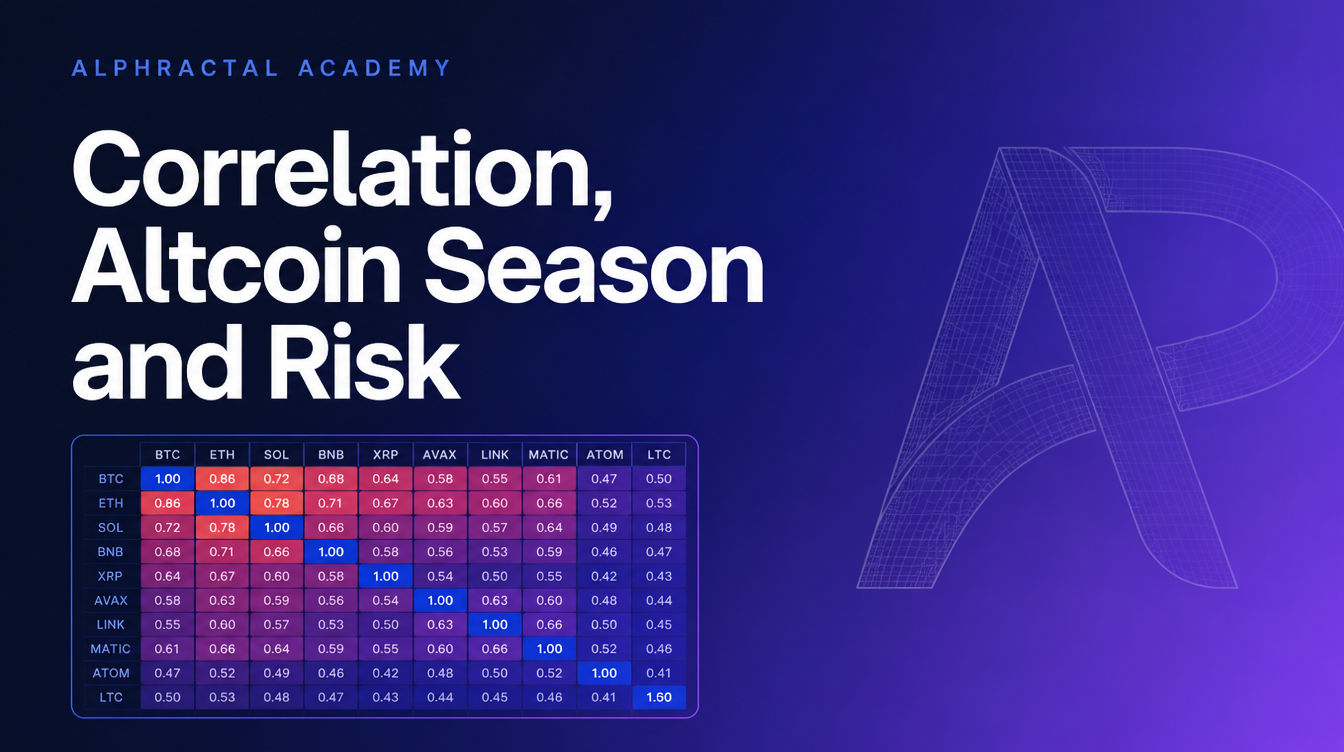 ALPHRACTAL ACADEMY

Correlation, Altcoin Season and Risk

| | BTC | ETH | SOL | BNB | XRP | AVAX | LINK | MATIC | ATOM | LTC |
|---|---|---|---|---|---|---|---|---|---|---|
| BTC | 1.00 | 0.86 | 0.72 | 0.68 | 0.64 | 0.58 | 0.55 | 0.61 | 0.47 | 0.50 |
| ETH | 0.86 | 1.00 | 0.78 | 0.71 | 0.67 | 0.63 | 0.60 | 0.66 | 0.52 | 0.53 |
| SOL | 0.72 | 0.78 | 1.00 | 0.66 | 0.60 | 0.59 | 0.57 | 0.64 | 0.49 | 0.48 |
| BNB | 0.68 | 0.71 | 0.66 | 1.00 | 0.58 | 0.56 | 0.53 | 0.59 | 0.46 | 0.47 |
| XRP | 0.64 | 0.67 | 0.60 | 0.58 | 1.00 | 0.54 | 0.50 | 0.55 | 0.42 | 0.43 |
| AVAX | 0.58 | 0.63 | 0.59 | 0.56 | 0.54 | 1.00 | 0.63 | 0.60 | 0.48 | 0.44 |
| LINK | 0.55 | 0.60 | 0.57 | 0.53 | 0.50 | 0.63 | 1.00 | 0.66 | 0.50 | 0.45 |
| MATIC | 0.61 | 0.66 | 0.64 | 0.59 | 0.55 | 0.60 | 0.66 | 1.00 | 0.52 | 0.46 |
| ATOM | 0.47 | 0.52 | 0.49 | 0.46 | 0.42 | 0.48 | 0.50 | 0.52 | 1.00 | 0.41 |
| LTC | 0.50 | 0.53 | 0.48 | 0.47 | 0.43 | 0.44 | 0.45 | 0.46 | 0.41 | 1.60 |